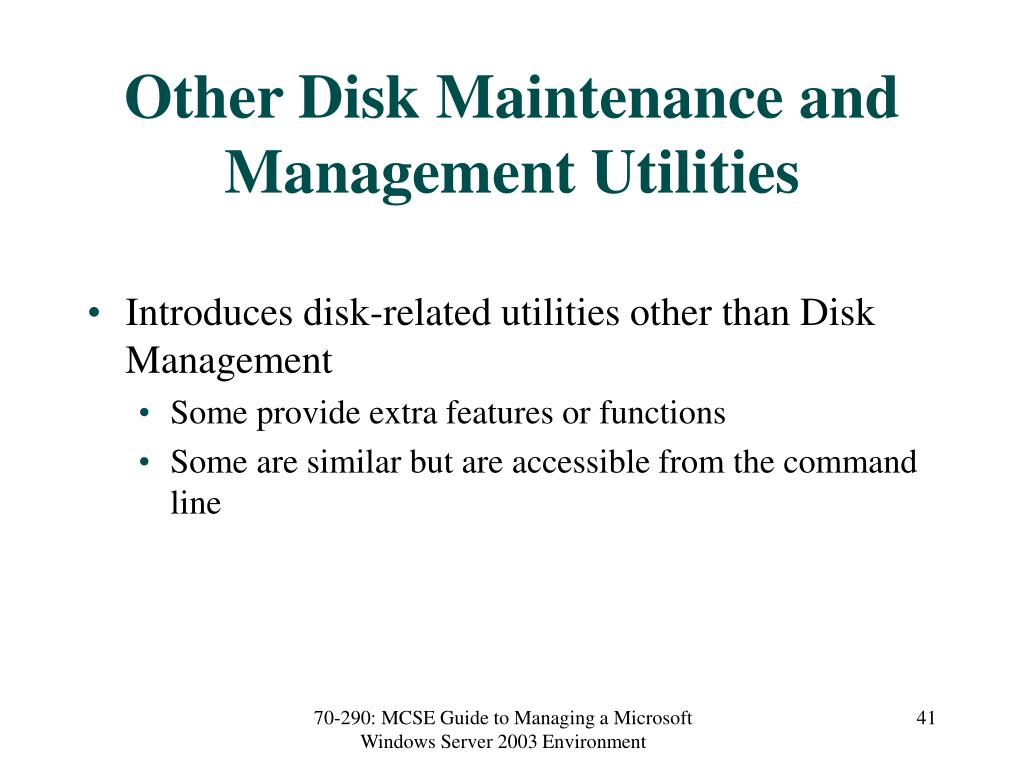 Other Disk Maintenance and Management Utilities

• Introduces disk-related utilities other than Disk Management
  • Some provide extra features or functions
  • Some are similar but are accessible from the command line

70-290: MCSE Guide to Managing a Microsoft Windows Server 2003 Environment

41